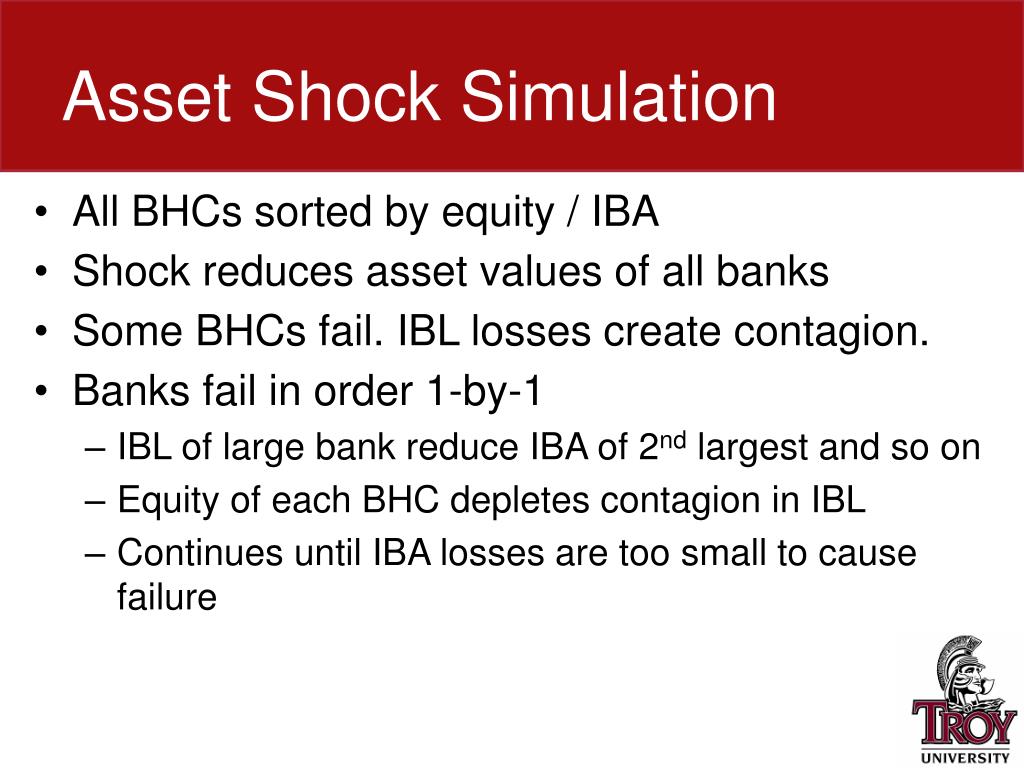 Asset Shock Simulation

• All BHCs sorted by equity / IBA
• Shock reduces asset values of all banks
• Some BHCs fail. IBL losses create contagion.
• Banks fail in order 1-by-1
– IBL of large bank reduce IBA of 2$^{nd}$ largest and so on
– Equity of each BHC depletes contagion in IBL
– Continues until IBA losses are too small to cause failure

TROY
UNIVERSITY